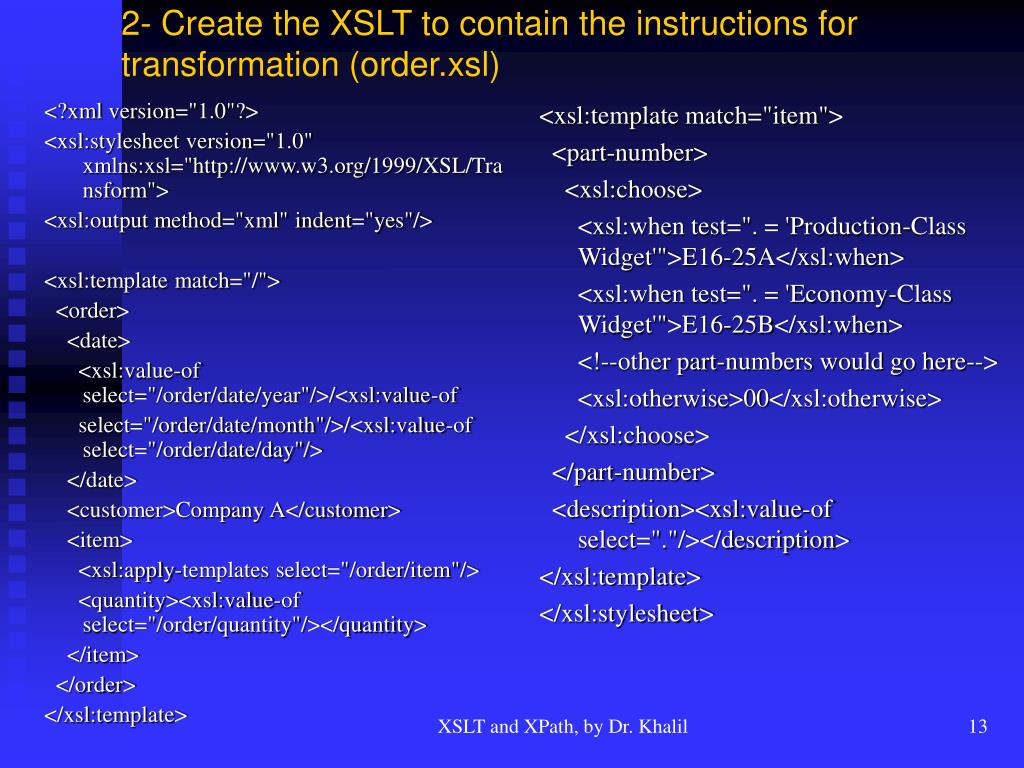 2- Create the XSLT to contain the instructions for transformation (order.xsl)

<?xml version="1.0"?>
<xsl:stylesheet version="1.0" xmlns:xsl="http://www.w3.org/1999/XSL/Transform">
<xsl:output method="xml" indent="yes"/>

<xsl:template match="/">
<order>
<date>
<xsl:value-of select="/order/date/year"/>/<xsl:value-of select="/order/date/month"/>/<xsl:value-of select="/order/date/day"/>
</date>
<customer>Company A</customer>
<item>
<xsl:apply-templates select="/order/item"/>
<quantity><xsl:value-of select="/order/quantity"/></quantity>
</item>
</order>
</xsl:template>

<xsl:template match="item">
<part-number>
<xsl:choose>
<xsl:when test=". = 'Production-Class Widget'">E16-25A</xsl:when>
<xsl:when test=". = 'Economy-Class Widget'">E16-25B</xsl:when>
<!--other part-numbers would go here-->
<xsl:otherwise>00</xsl:otherwise>
</xsl:choose>
</part-number>
<description><xsl:value-of select="."/></description>
</xsl:template>
</xsl:stylesheet>

XSLT and XPath, by Dr. Khalil

13